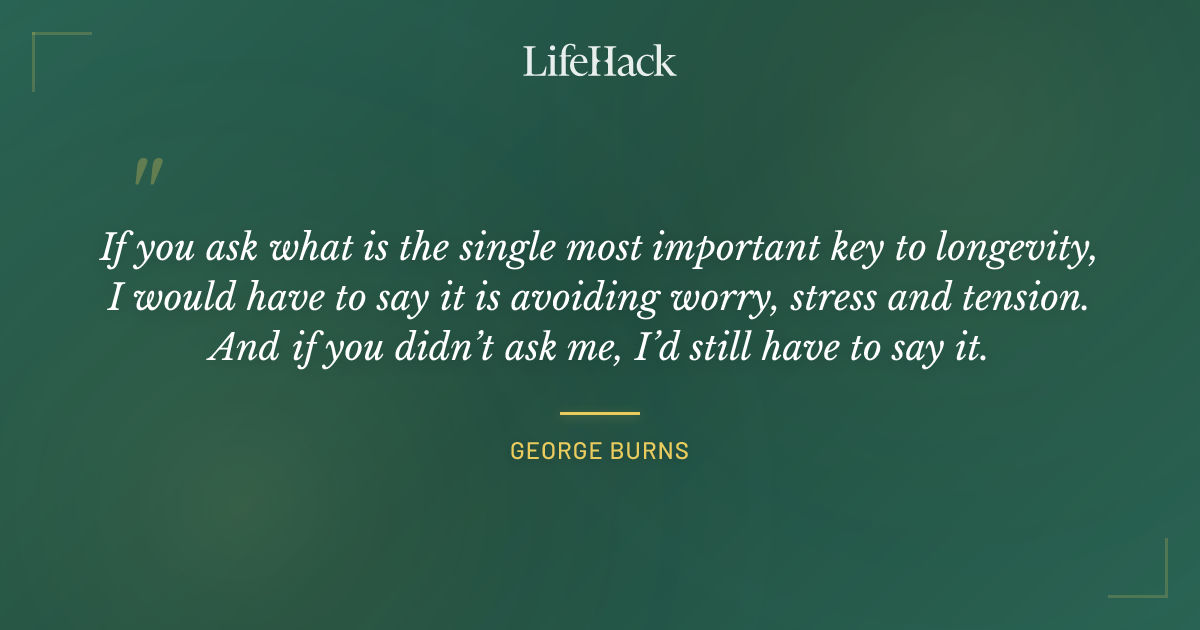 LifeHack

"

If you ask what is the single most important key to longevity, I would have to say it is avoiding worry, stress and tension. And if you didn't ask me, I'd still have to say it.

GEORGE BURNS